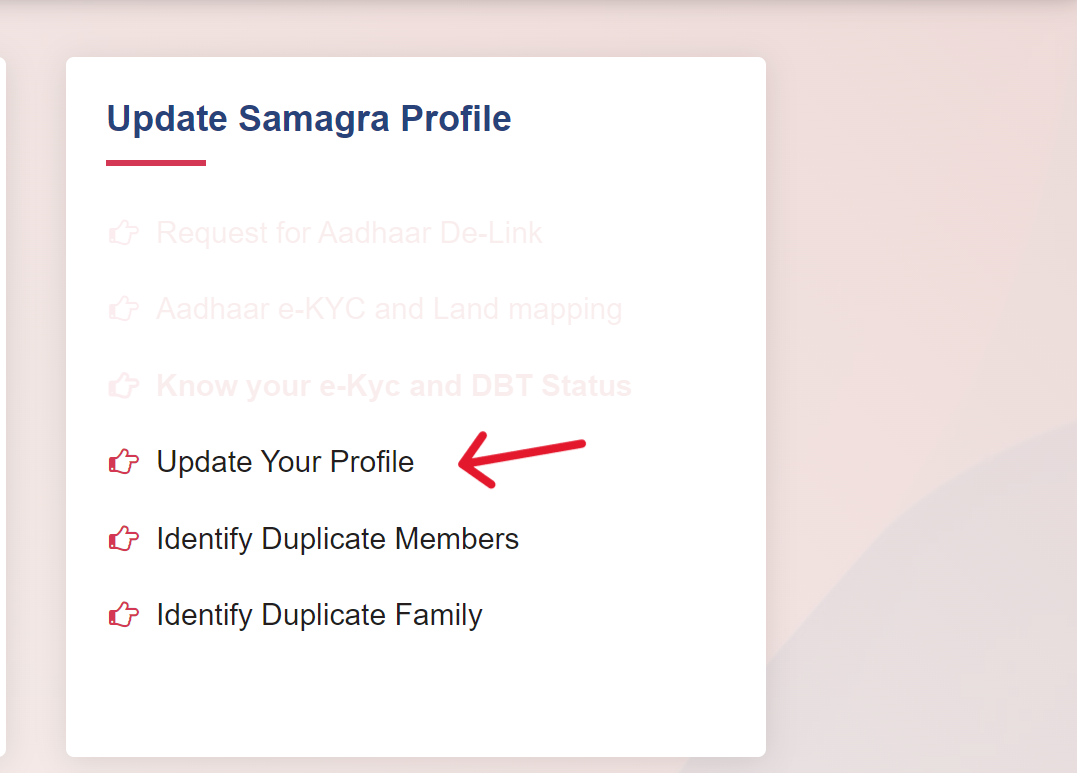 Update Samagra Profile

Request for Aadhaar De-Link

Aadhaar e-KYC and Land mapping

Know your e-Kyc and DBT Status

Update Your Profile

Identify Duplicate Members

Identify Duplicate Family